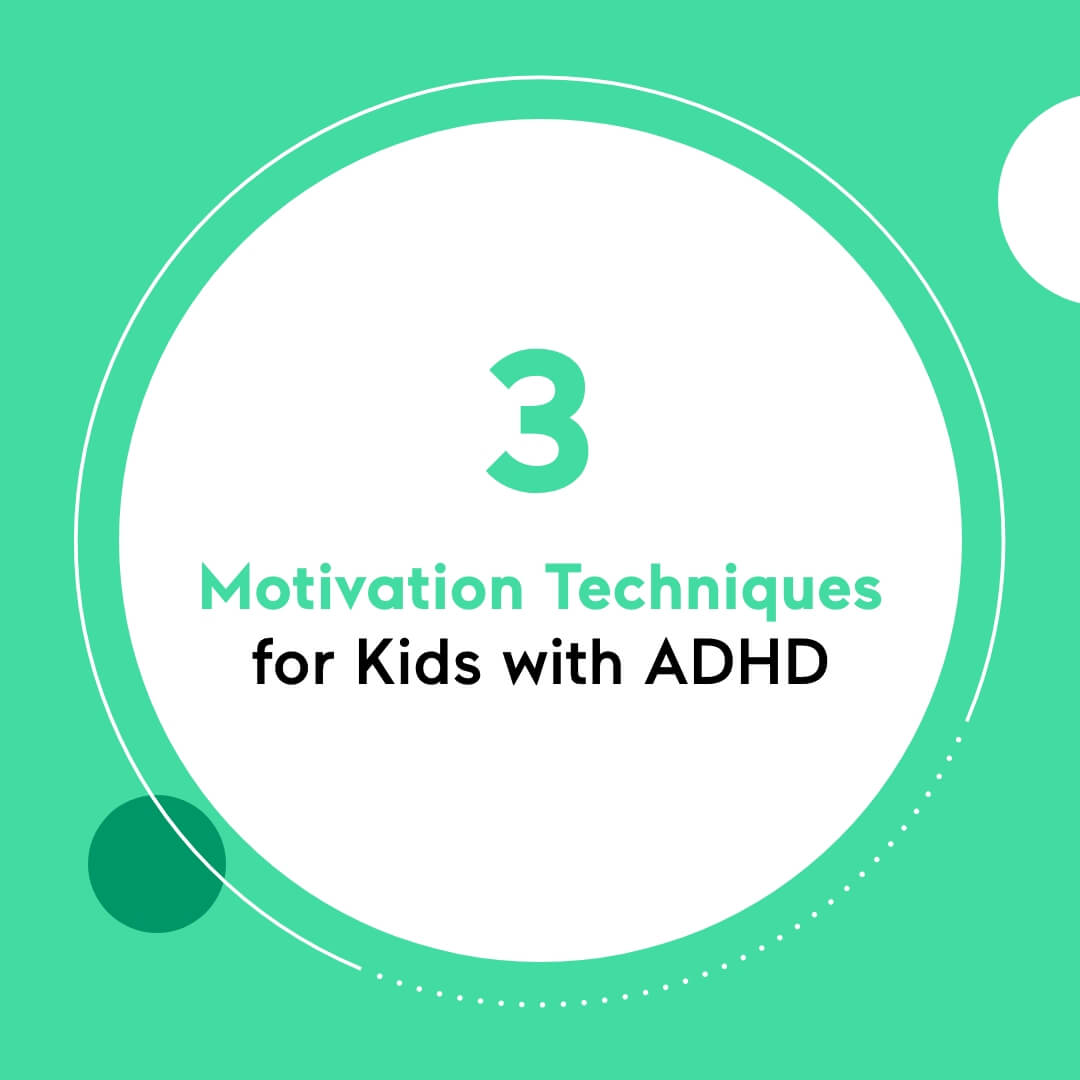 3

Motivation Techniques
for Kids with ADHD